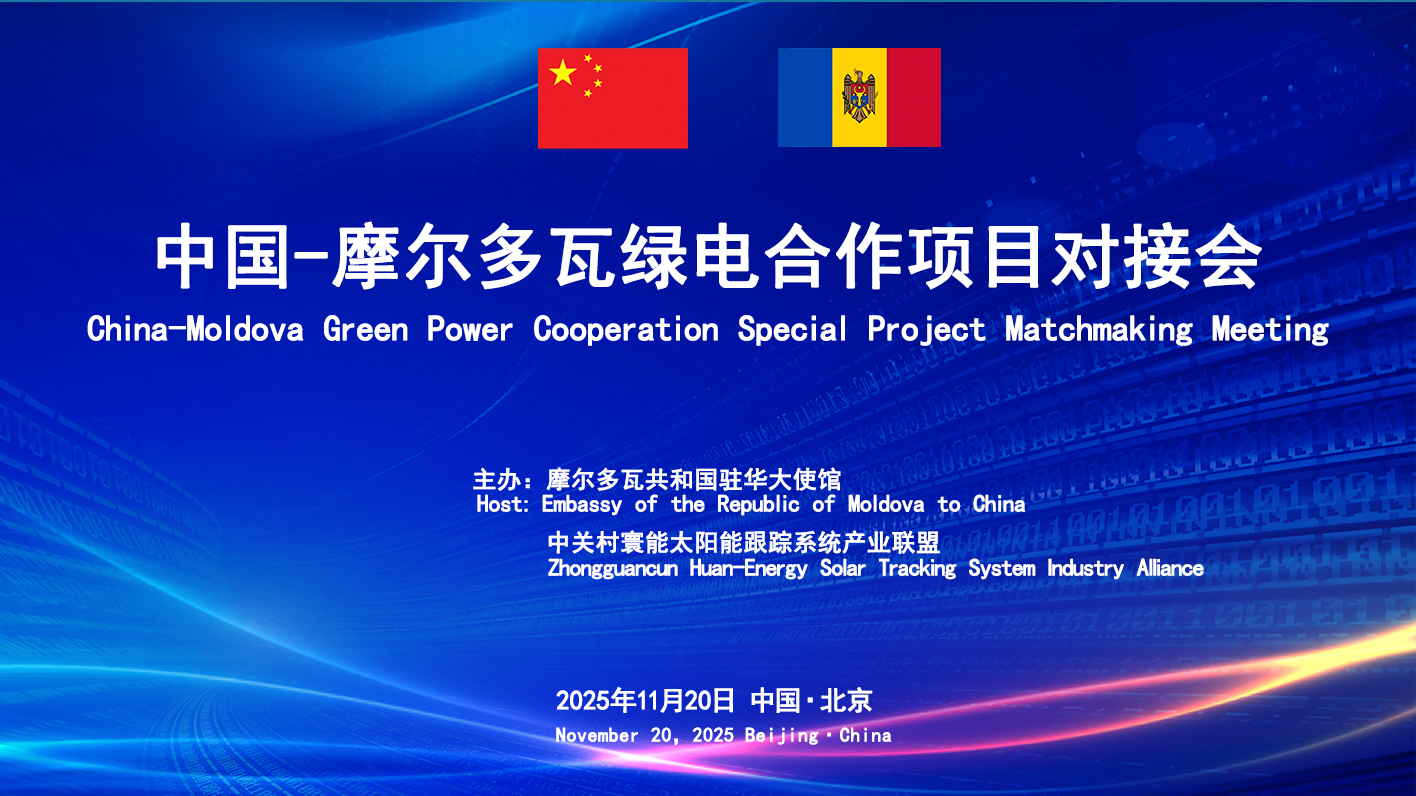 中国-摩尔多瓦绿电合作项目对接会
China-Moldova Green Power Cooperation Special Project Matchmaking Meeting

主办：摩尔多瓦共和国驻华大使馆
Host: Embassy of the Republic of Moldova to China

中关村寰能太阳能跟踪系统产业联盟
Zhongguancun Huan-Energy Solar Tracking System Industry Alliance

2025年11月20日 中国·北京
November 20, 2025 Beijing·China